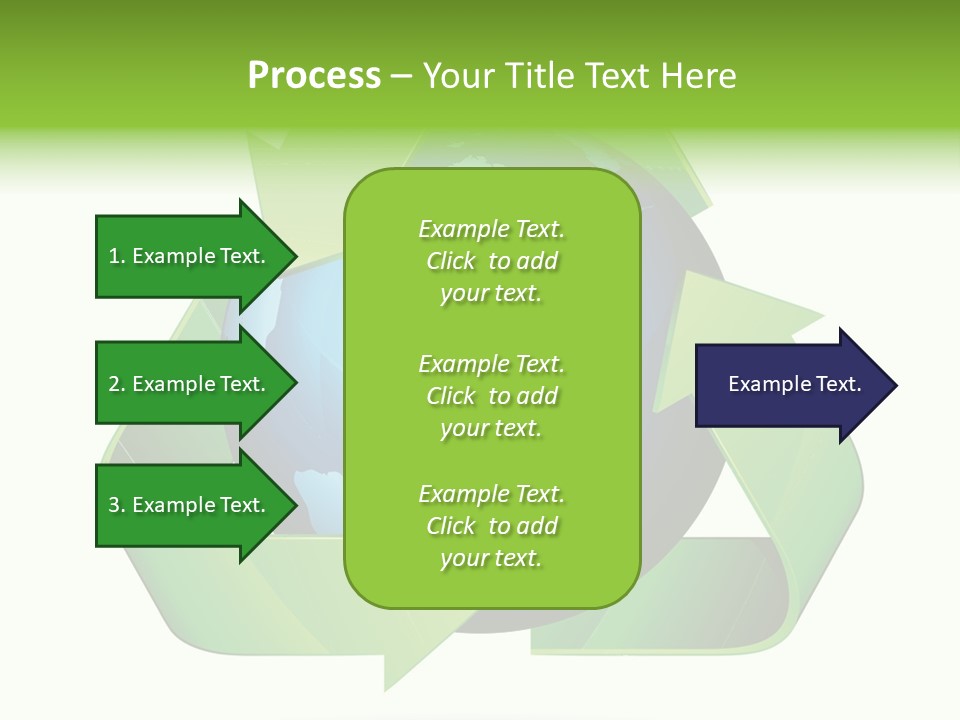 Process – Your Title Text Here

1. Example Text.

2. Example Text.

3. Example Text.

Example Text. Click to add your text.

Example Text. Click to add your text.

Example Text. Click to add your text.

Example Text.